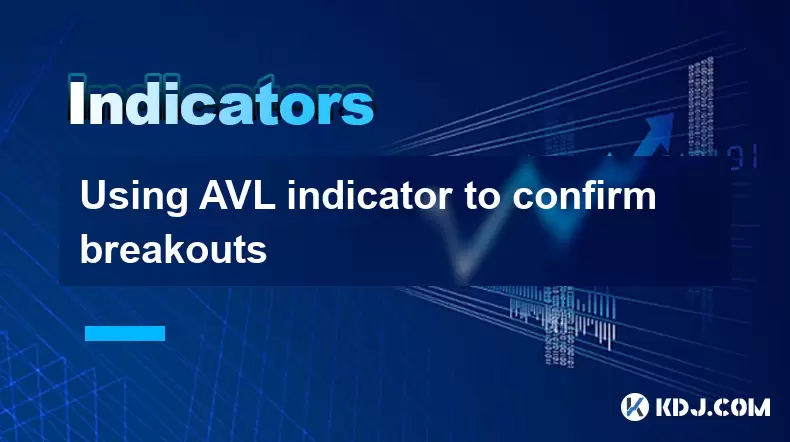 Indicators

Using AVL indicator to confirm breakouts

KDJ.COM